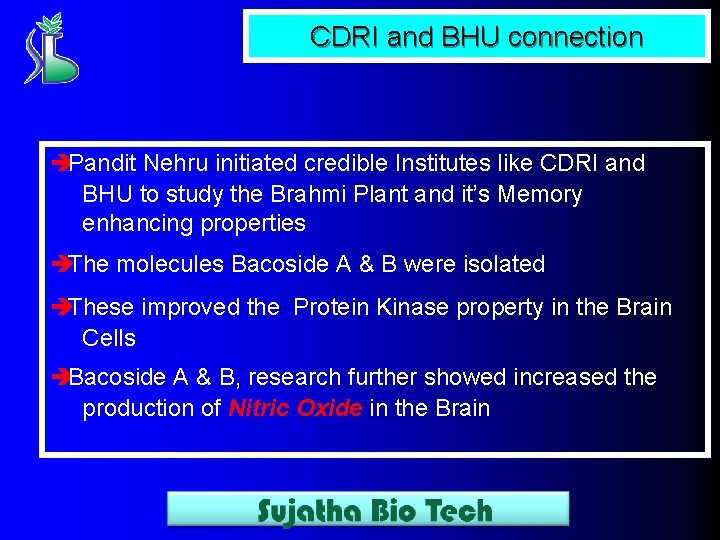 CDRI and BHU connection

➔Pandit Nehru initiated credible Institutes like CDRI and BHU to study the Brahmi Plant and it's Memory enhancing properties

➔The molecules Bacoside A & B were isolated

➔These improved the Protein Kinase property in the Brain Cells

➔Bacoside A & B, research further showed increased the production of Nitric Oxide in the Brain

Sujatha Bio Tech